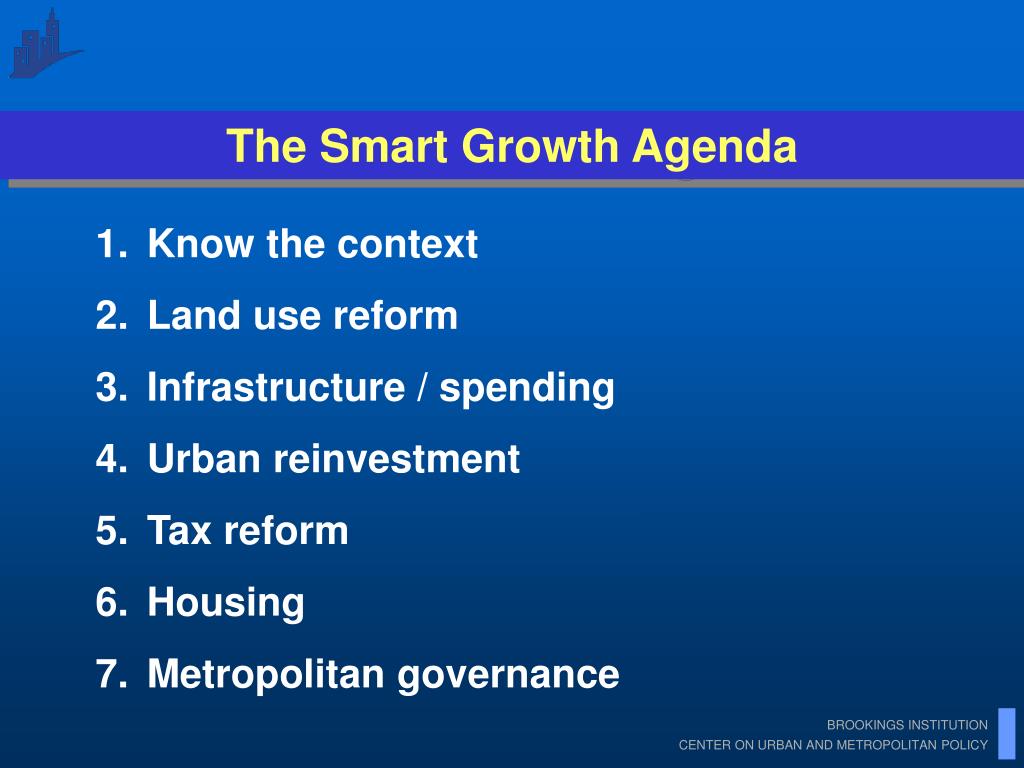 The Smart Growth Agenda

1. Know the context
2. Land use reform
3. Infrastructure / spending
4. Urban reinvestment
5. Tax reform
6. Housing
7. Metropolitan governance

BROOKINGS INSTITUTION
CENTER ON URBAN AND METROPOLITAN POLICY